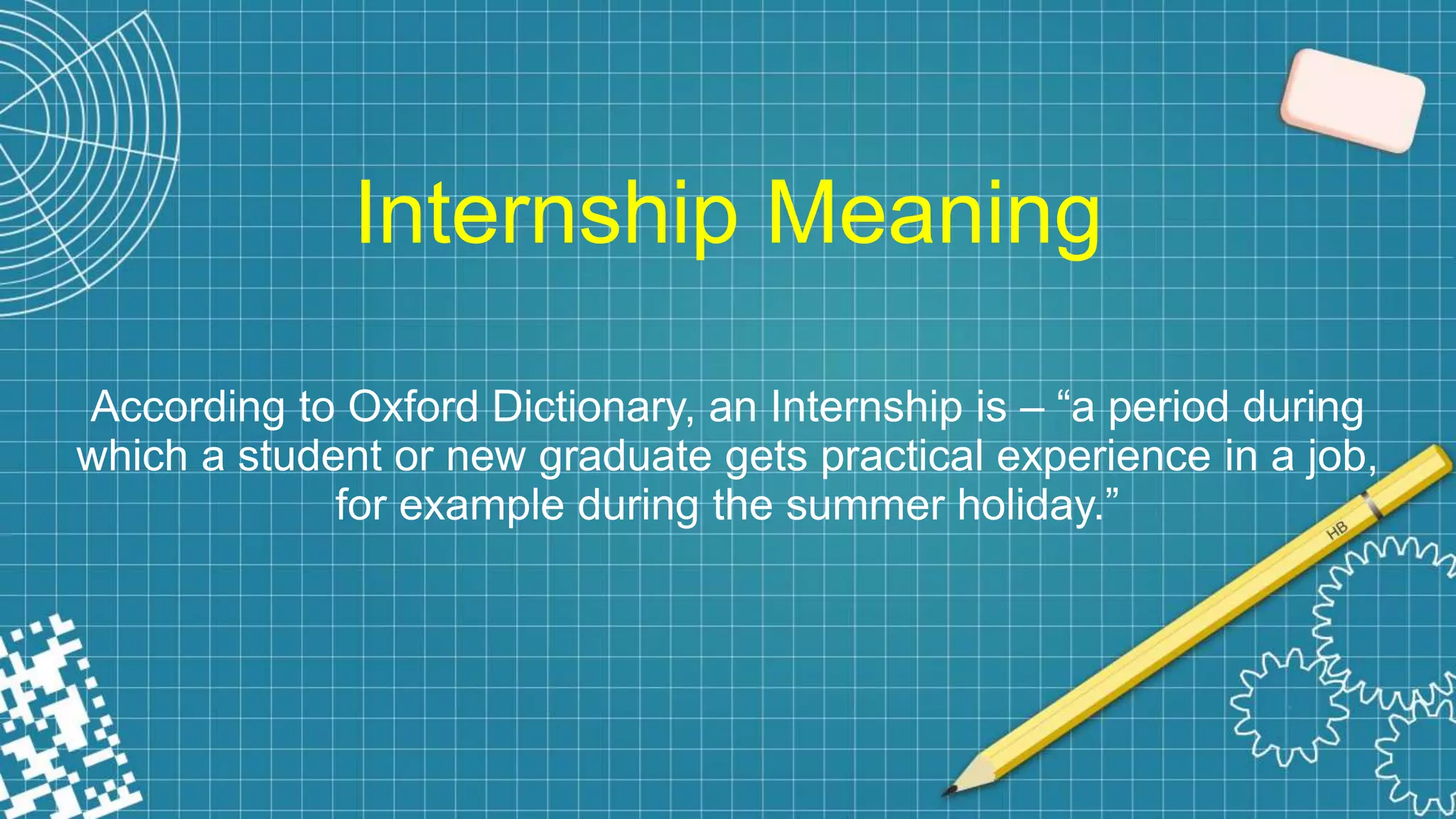 Internship Meaning

According to Oxford Dictionary, an Internship is – “a period during which a student or new graduate gets practical experience in a job, for example during the summer holiday.”

HB